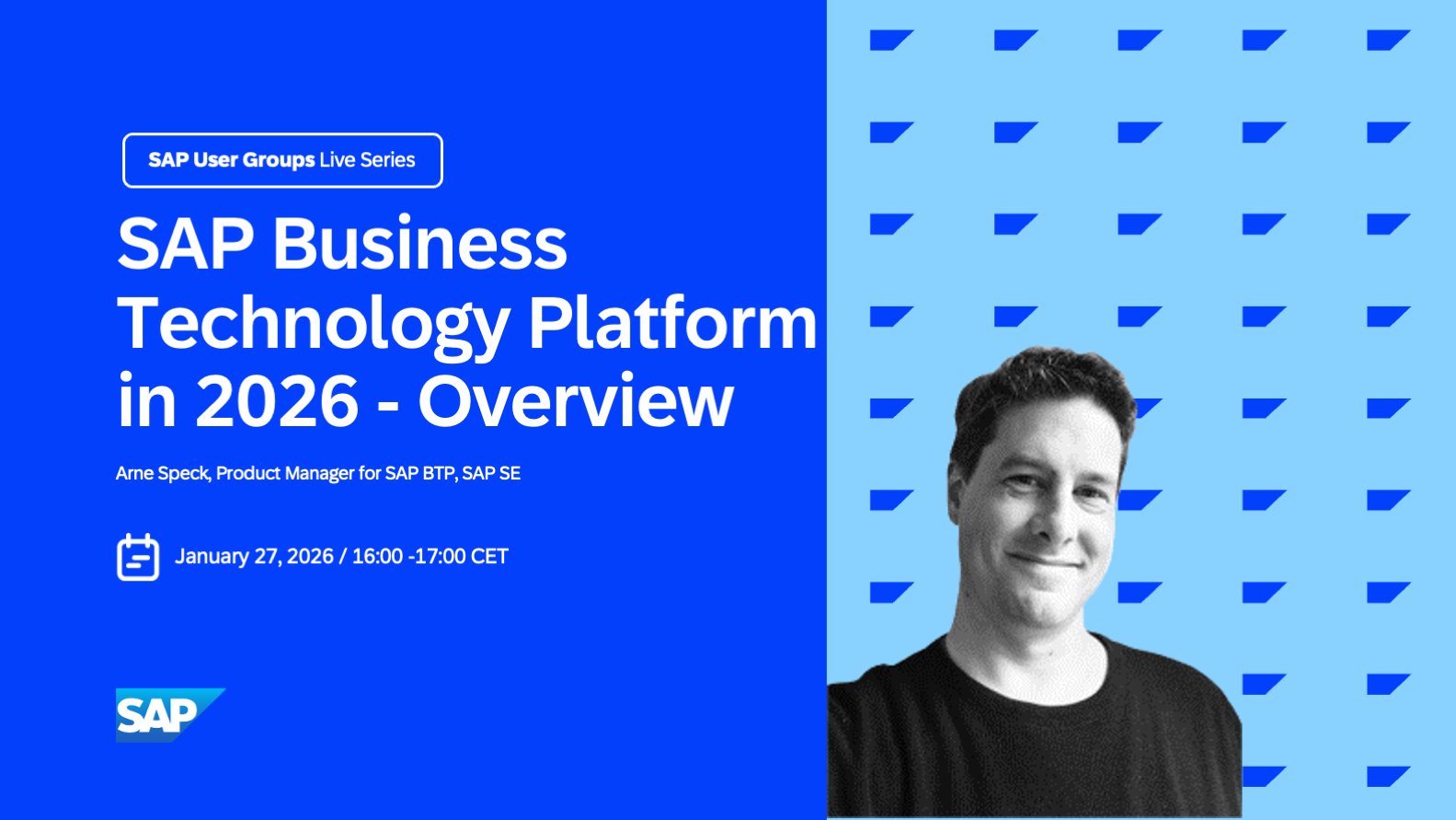 SAP User Groups Live Series

SAP Business Technology Platform in 2026 - Overview

Arne Speck, Product Manager for SAP BTP, SAP SE

January 27, 2026 / 16:00 -17:00 CET

SAP